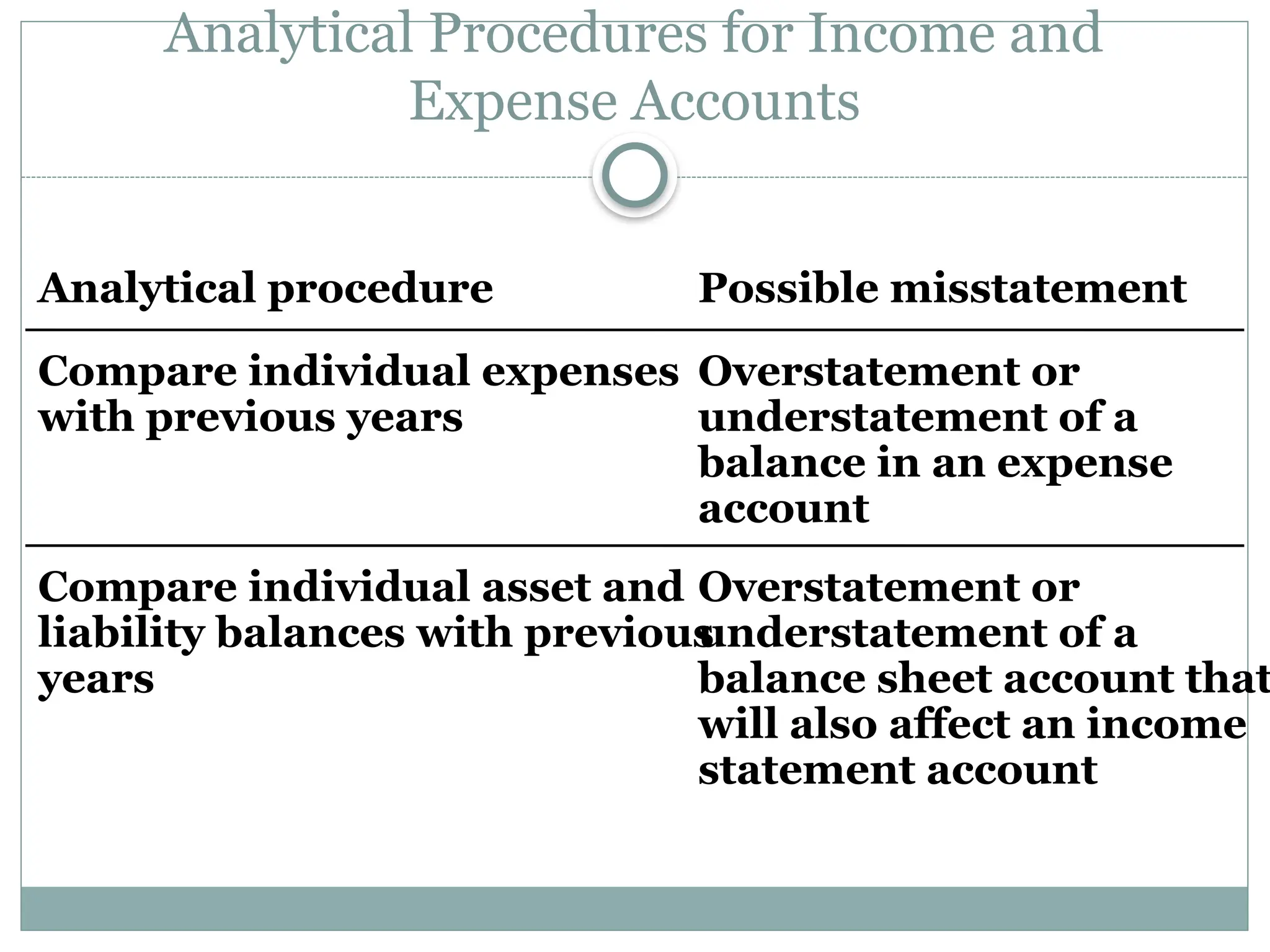 Analytical Procedures for Income and Expense Accounts

| Analytical procedure | Possible misstatement |
|---|---|
| Compare individual expenses with previous years | Overstatement or understatement of a balance in an expense account |
| Compare individual asset and liability balances with previous years | Overstatement or understatement of a balance sheet account that will also affect an income statement account |